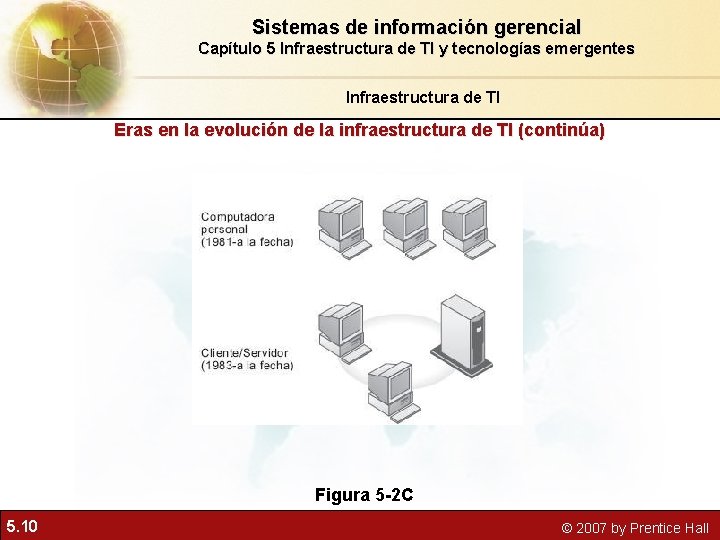 Sistemas de información gerencial
Capítulo 5 Infraestructura de TI y tecnologías emergentes

Infraestructura de TI

Eras en la evolución de la infraestructura de TI (continúa)

Computadora personal (1981-a la fecha)

Cliente/Servidor (1983-a la fecha)

Figura 5-2C

5.10

© 2007 by Prentice Hall